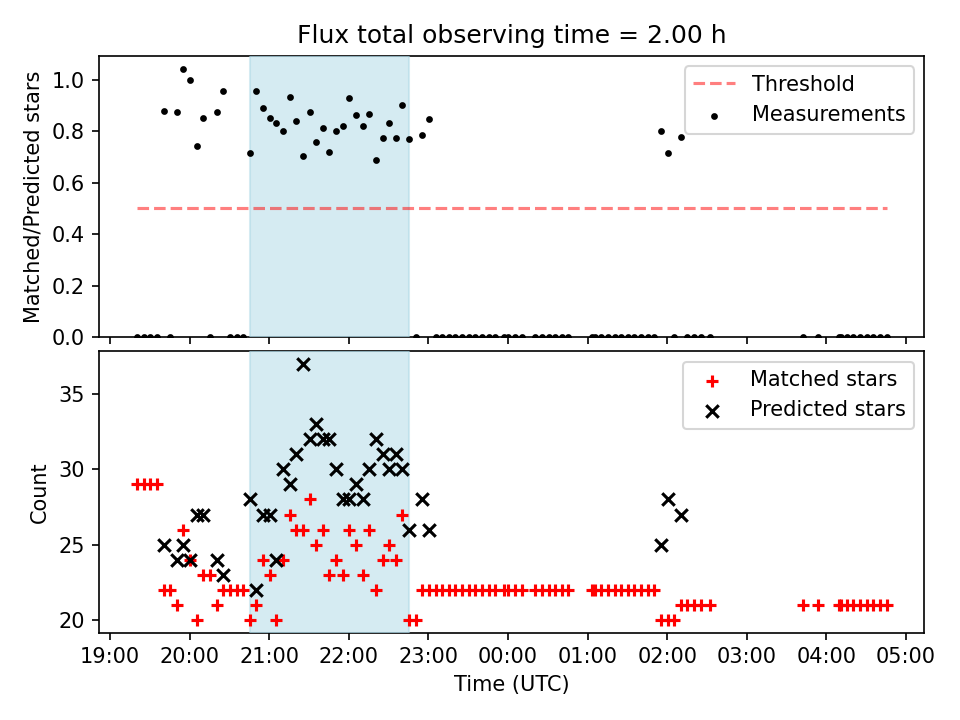 Flux total observing time = 2.00 h

Matched/Predicted stars

1.0
0.8
0.6
0.4
0.2
0.0

Threshold
Measurements

Count

35
30
25
20

Matched stars
Predicted stars

19:00 20:00 21:00 22:00 23:00 00:00 01:00 02:00 03:00 04:00 05:00

Time (UTC)